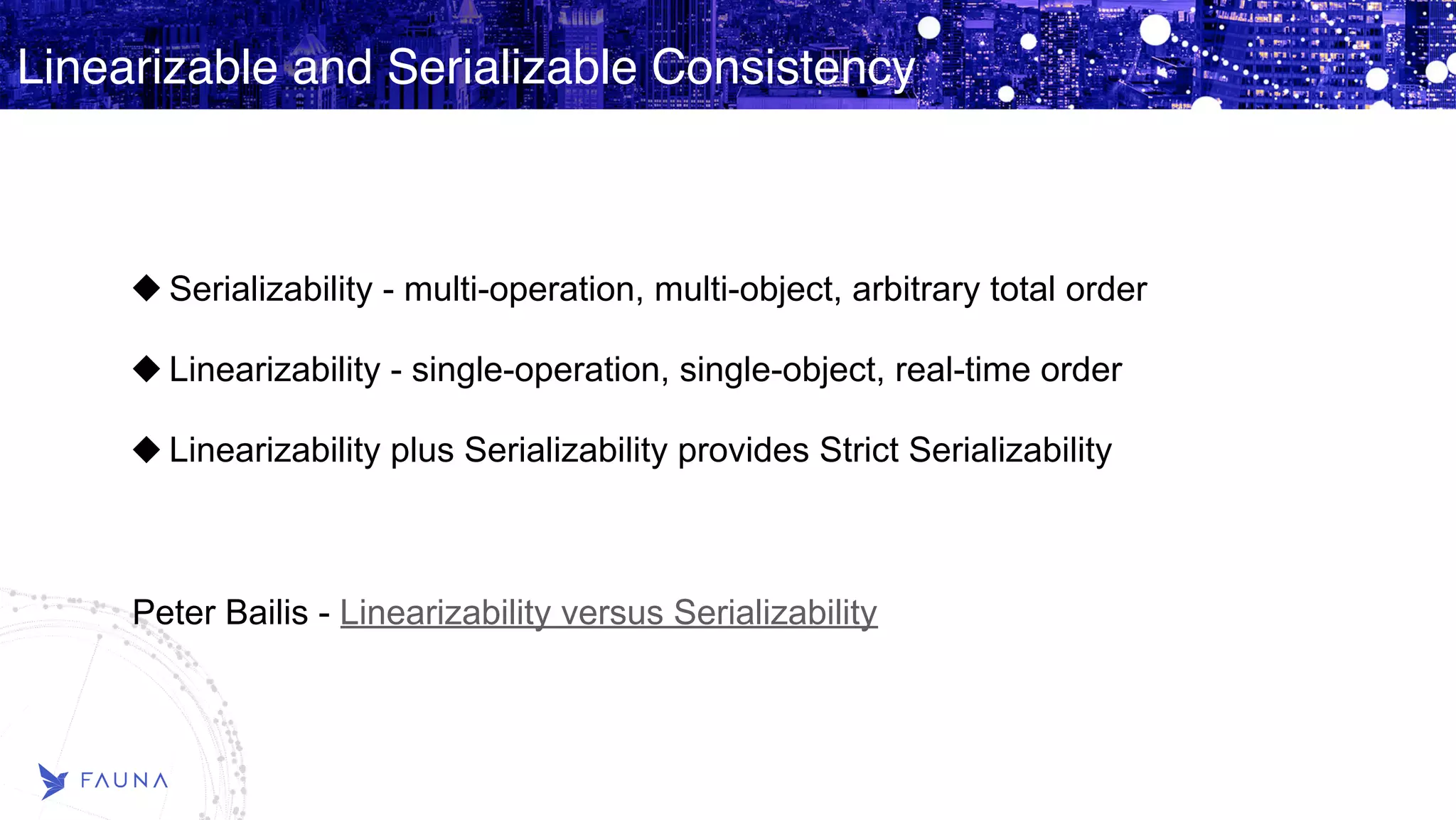 Linearizable and Serializable Consistency

◆ Serializability - multi-operation, multi-object, arbitrary total order

◆ Linearizability - single-operation, single-object, real-time order

◆ Linearizability plus Serializability provides Strict Serializability

Peter Bailis - Linearizability versus Serializability

FAUNA